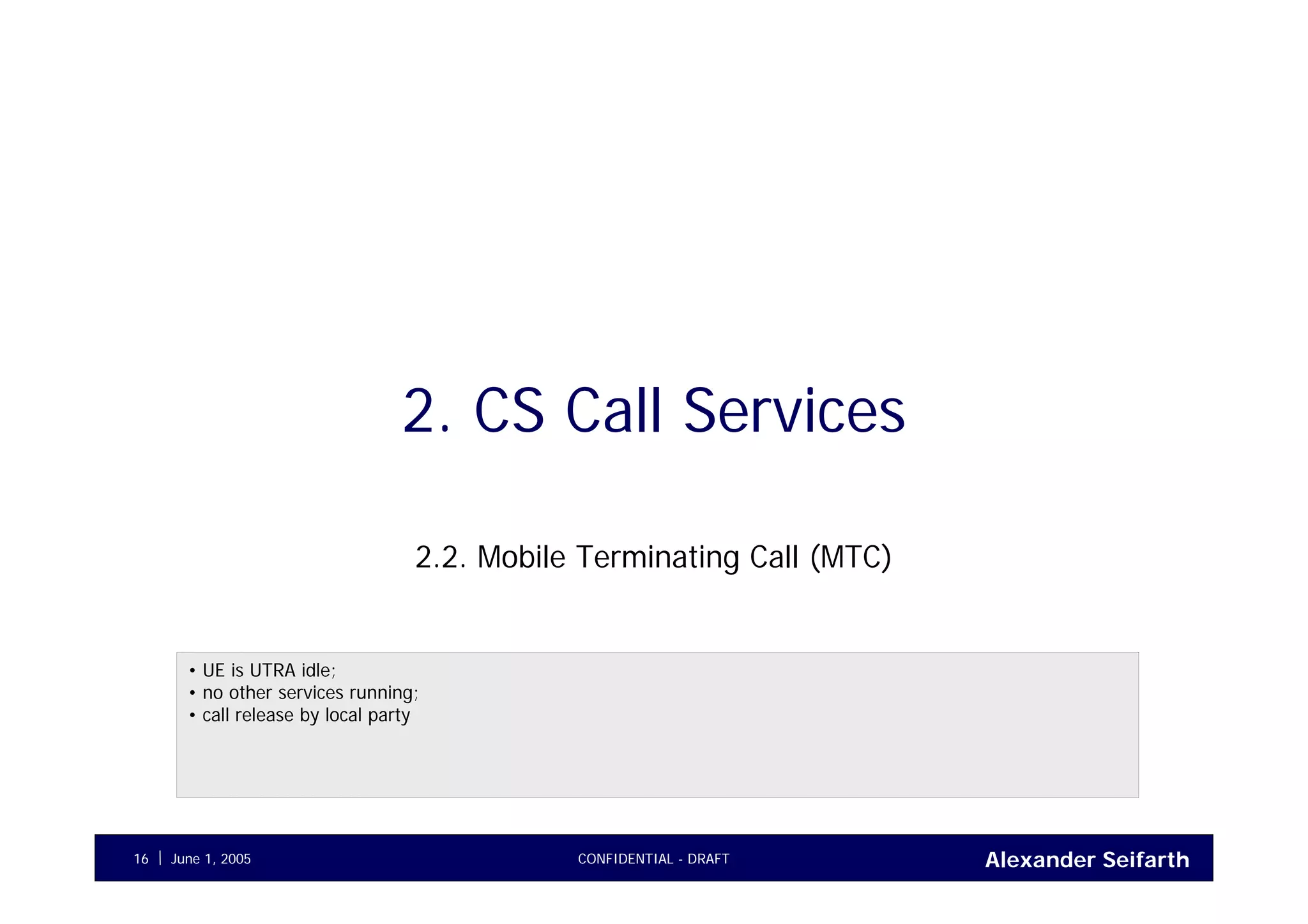 2. CS Call Services

2.2. Mobile Terminating Call (MTC)

• UE is UTRA idle;
• no other services running;
• call release by local party

16 | June 1, 2005 CONFIDENTIAL - DRAFT Alexander Seifarth